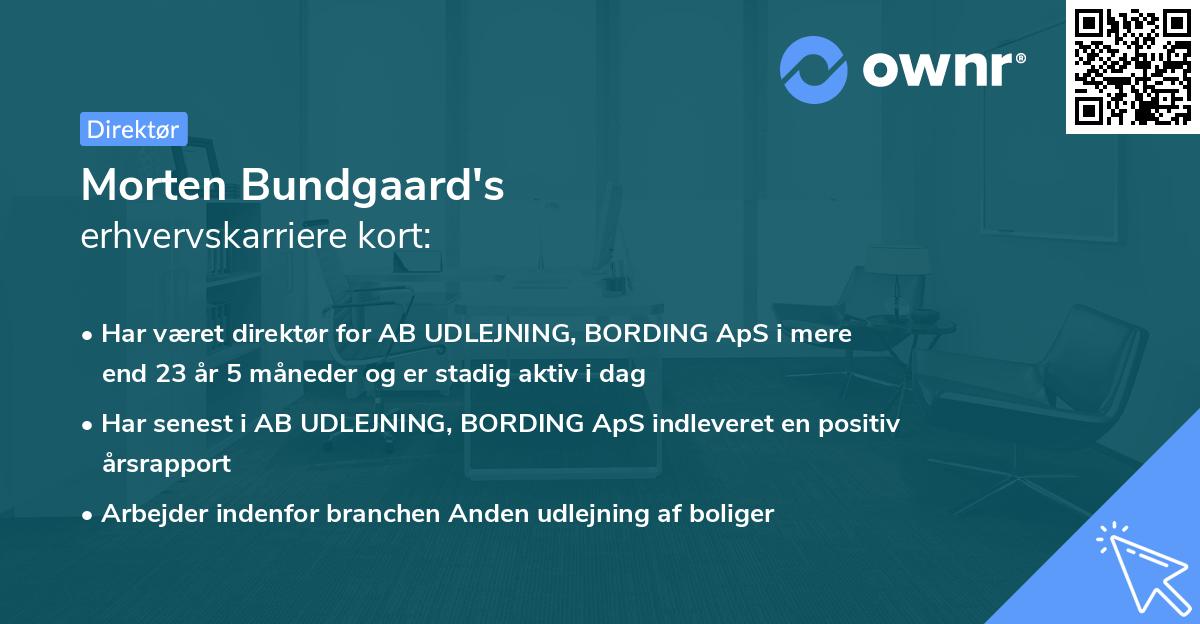 ownr®

Direktør

Morten Bundgaard's
erhvervskarriere kort:

• Har været direktør for AB UDLEJNING, BORDING ApS i mere end 23 år 5 måneder og er stadig aktiv i dag
• Har senest i AB UDLEJNING, BORDING ApS indleveret en positiv årsrapport
• Arbejder indenfor branchen Anden udlejning af boliger